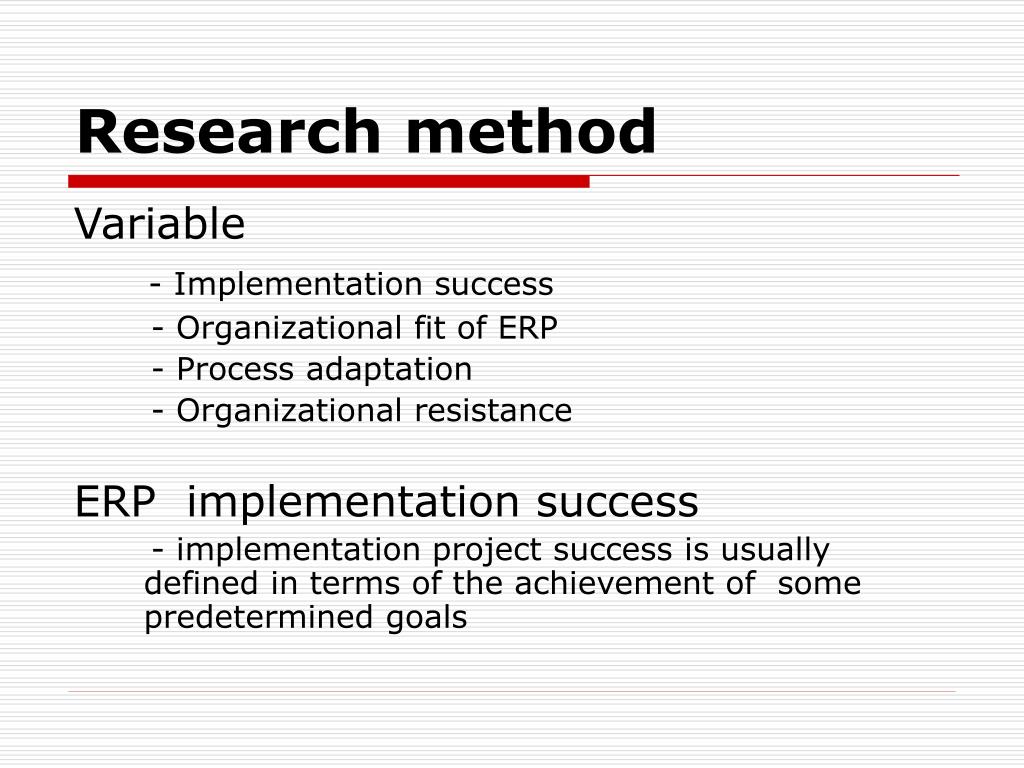 Research method

Variable

- Implementation success
- Organizational fit of ERP
- Process adaptation
- Organizational resistance

ERP implementation success

- implementation project success is usually defined in terms of the achievement of some predetermined goals